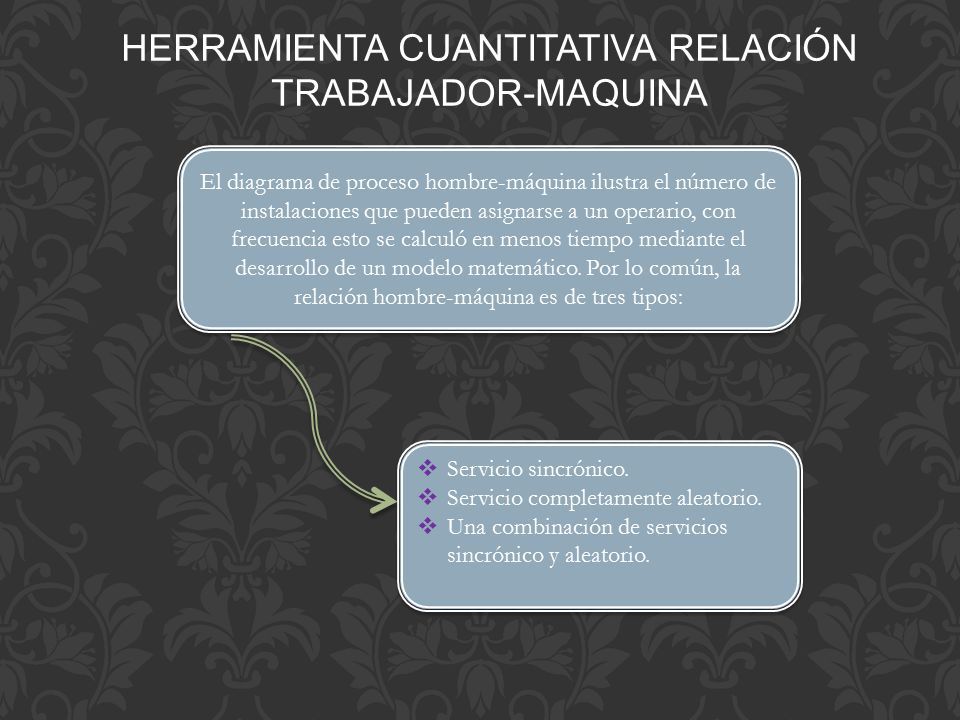 HERRAMIENTA CUANTITATIVA RELACIÓN TRABAJADOR-MAQUINA

El diagrama de proceso hombre-máquina ilustra el número de instalaciones que pueden asignarse a un operario, con frecuencia esto se calculó en menos tiempo mediante el desarrollo de un modelo matemático. Por lo común, la relación hombre-máquina es de tres tipos:

❖ Servicio sincrónico.
❖ Servicio completamente aleatorio.
❖ Una combinación de servicios sincrónico y aleatorio.